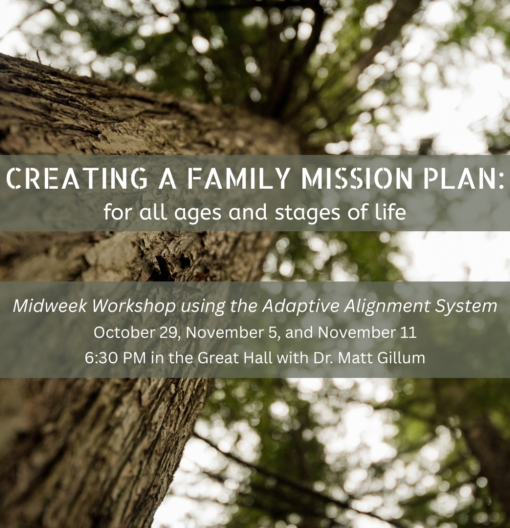 CREATING A FAMILY MISSION PLAN:
for all ages and stages of life

Midweek Workshop using the Adaptive Alignment System
October 29, November 5, and November 11
6:30 PM in the Great Hall with Dr. Matt Gillum